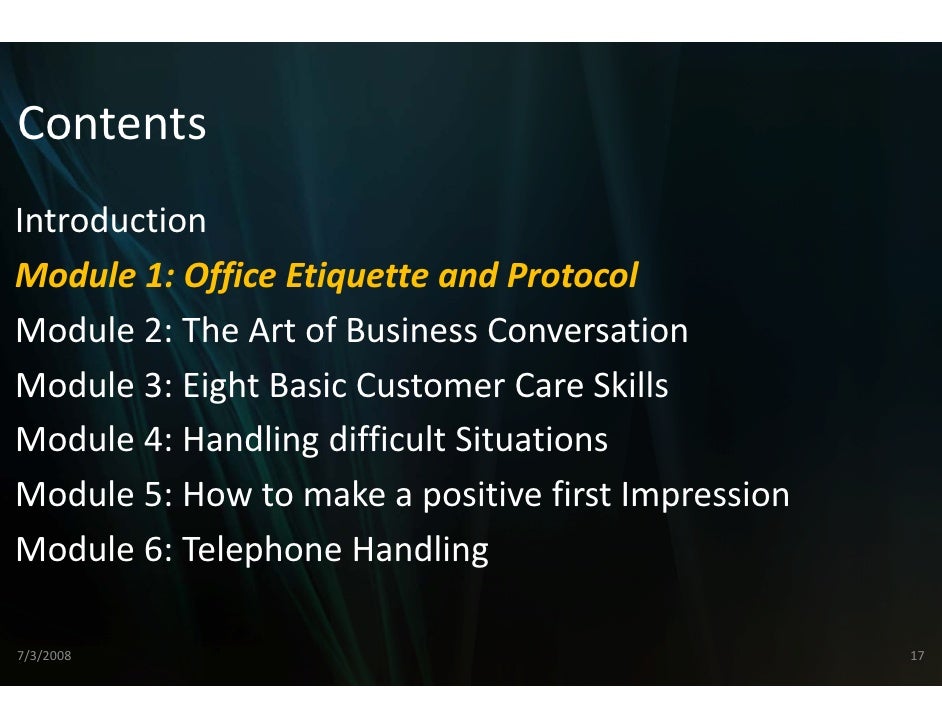 Contents

Introduction

Module 1: Office Etiquette and Protocol

Module 2: The Art of Business Conversation

Module 3: Eight Basic Customer Care Skills

Module 4: Handling difficult Situations

Module 5: How to make a positive first Impression

Module 6: Telephone Handling

7/3/2008

17